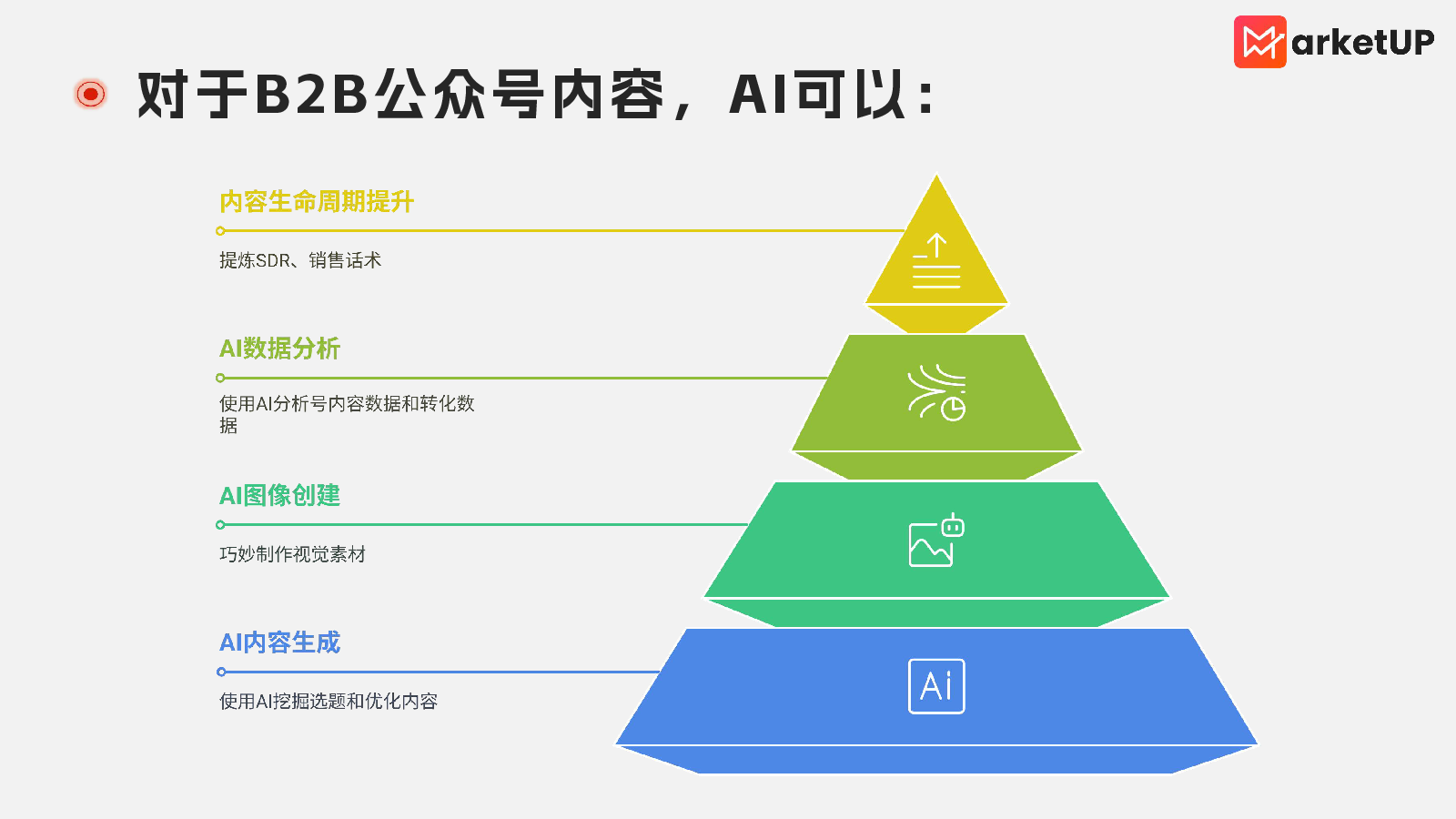 MarketUP

对于B2B公众号内容，AI可以：

内容生命周期提升

提炼SDR、销售话术

AI数据分析

使用AI分析号内容数据和转化数据

AI图像创建

巧妙制作视觉素材

AI内容生成

使用AI挖掘选题和优化内容

Ai